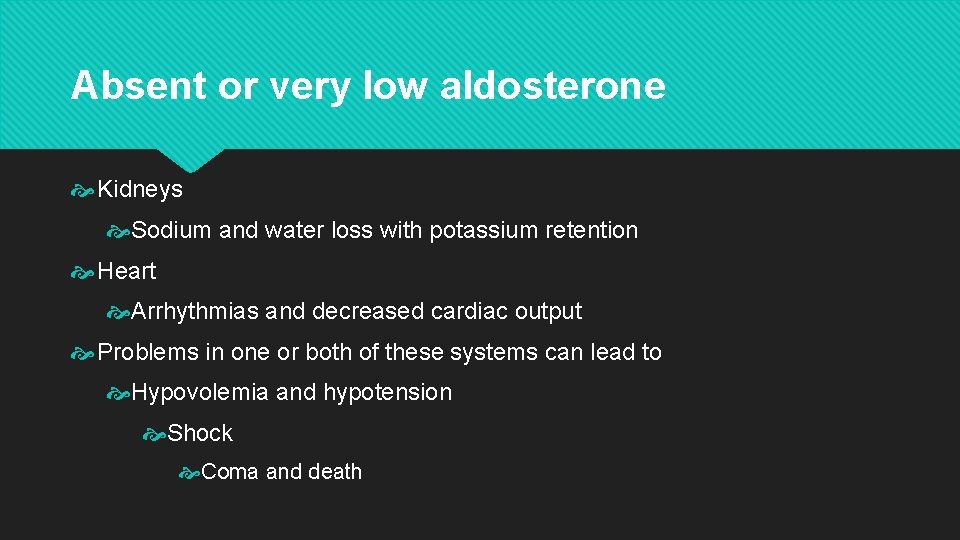 Absent or very low aldosterone

Kidneys

Sodium and water loss with potassium retention

Heart

Arrhythmias and decreased cardiac output

Problems in one or both of these systems can lead to

Hypovolemia and hypotension

Shock

Coma and death